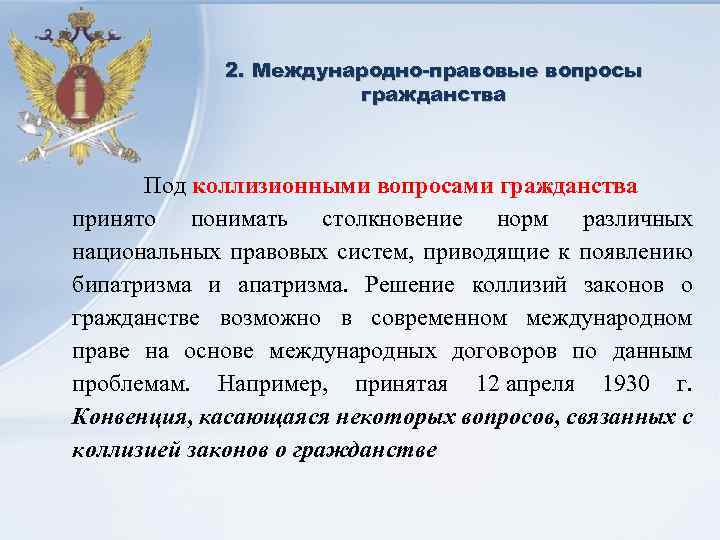 2. Международно-правовые вопросы гражданства

Под коллизионными вопросами гражданства принято понимать столкновение норм различных национальных правовых систем, приводящие к появлению бипатризма и апатризма. Решение коллизий законов о гражданстве возможно в современном международном праве на основе международных договоров по данным проблемам. Например, принятая 12 апреля 1930 г. Конвенция, касающаяся некоторых вопросов, связанных с коллизией законов о гражданстве